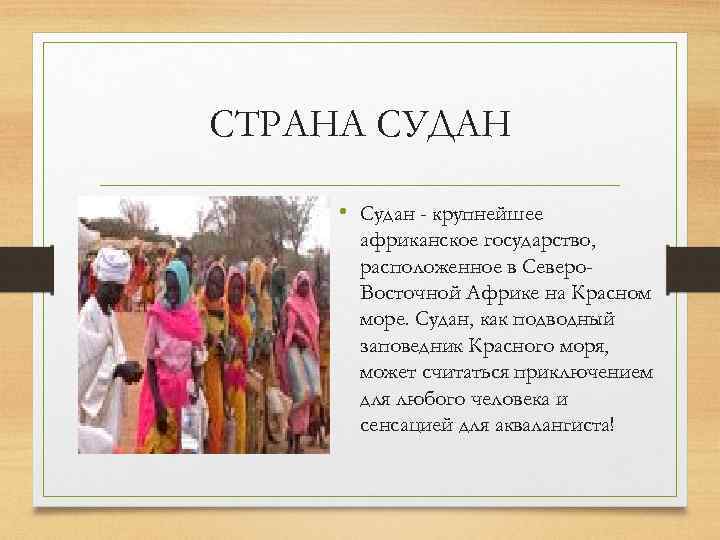 СТРАНА СУДАН

• Судан - крупнейшее африканское государство, расположенное в Северо-Восточной Африке на Красном море. Судан, как подводный заповедник Красного моря, может считаться приключением для любого человека и сенсацией для аквалангиста!